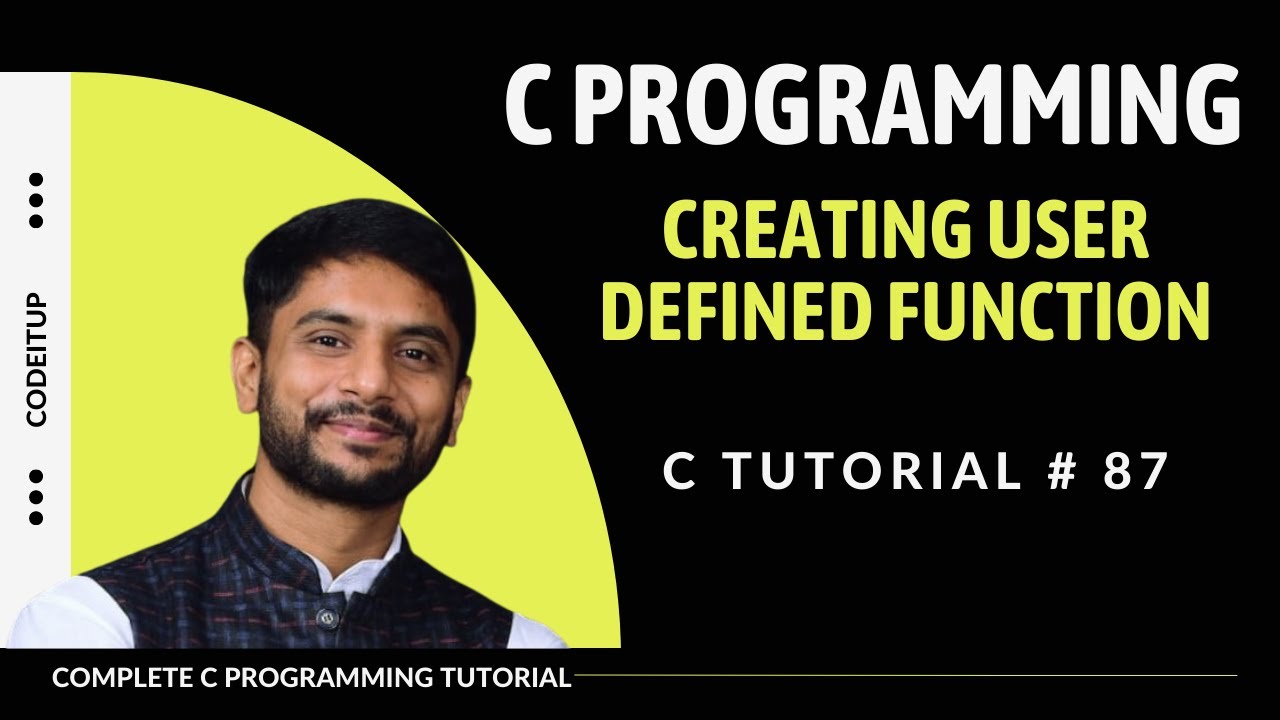 CODEITUP

C PROGRAMMING

CREATING USER DEFINED FUNCTION

C TUTORIAL # 87

COMPLETE C PROGRAMMING TUTORIAL